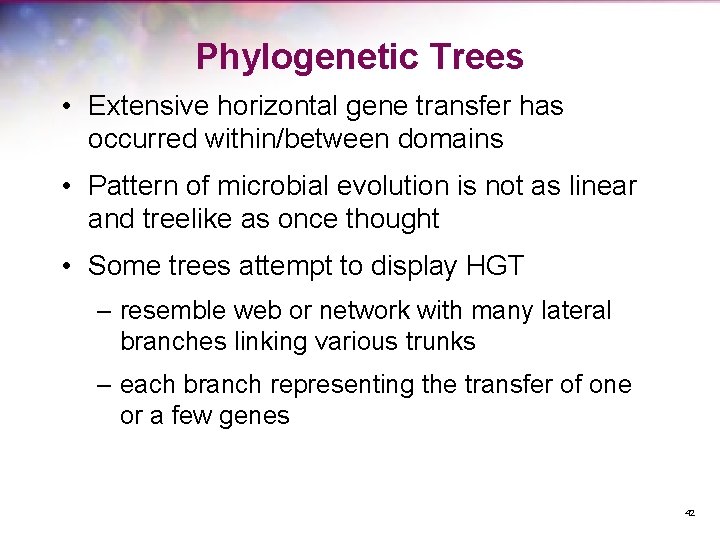 Phylogenetic Trees

• Extensive horizontal gene transfer has occurred within/between domains

• Pattern of microbial evolution is not as linear and treelike as once thought

• Some trees attempt to display HGT

– resemble web or network with many lateral branches linking various trunks

– each branch representing the transfer of one or a few genes

42